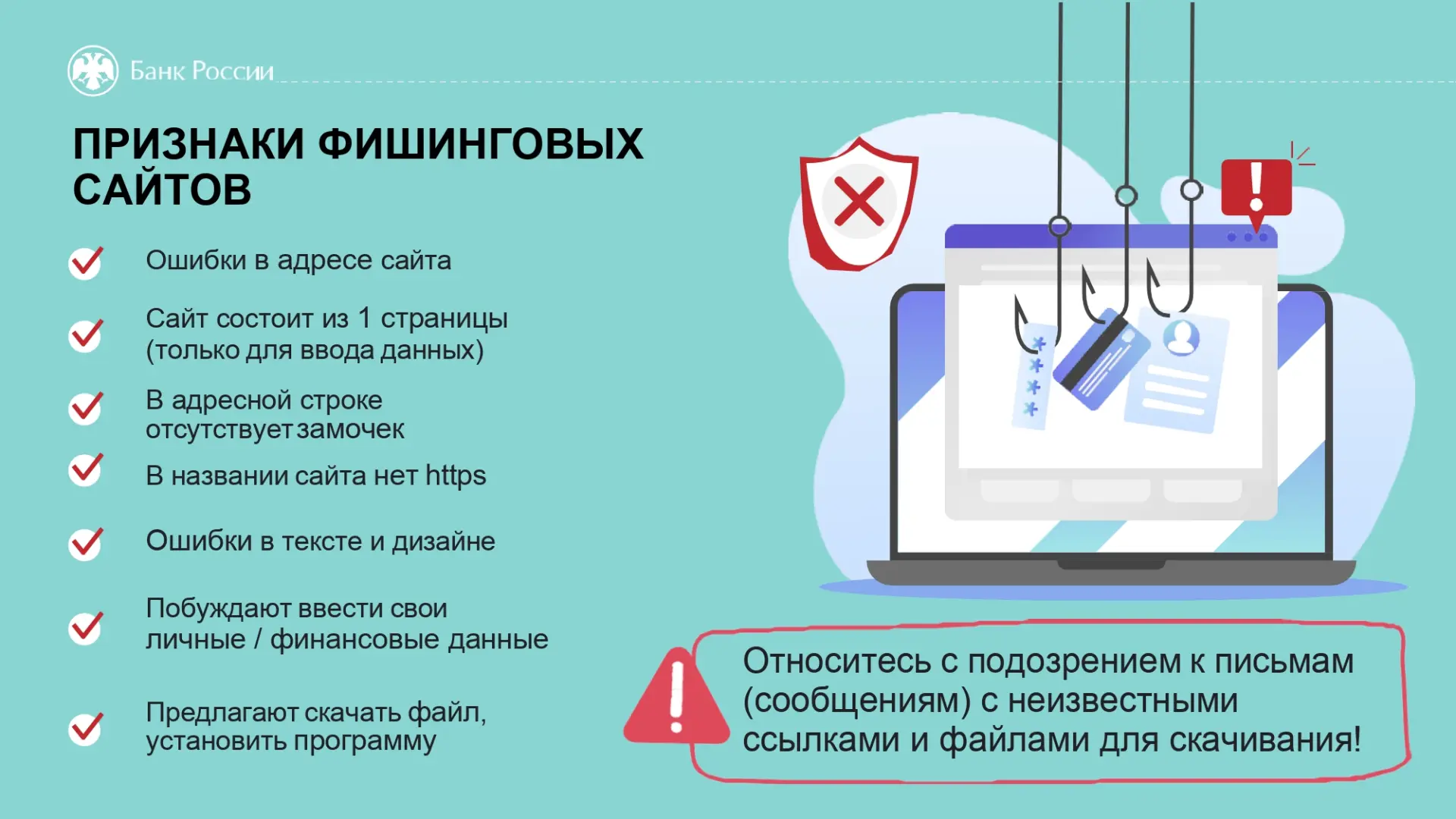 Банк России

ПРИЗНАКИ ФИШИНГОВЫХ САЙТОВ

Ошибки в адресе сайта

Сайт состоит из 1 страницы (только для ввода данных)

В адресной строке отсутствует замочек

В названии сайта нет https

Ошибки в тексте и дизайне

Побуждают ввести свои личные / финансовые данные

Предлагают скачать файл, установить программу

Относитесь с подозрением к письмам (сообщениям) с неизвестными ссылками и файлами для скачивания!